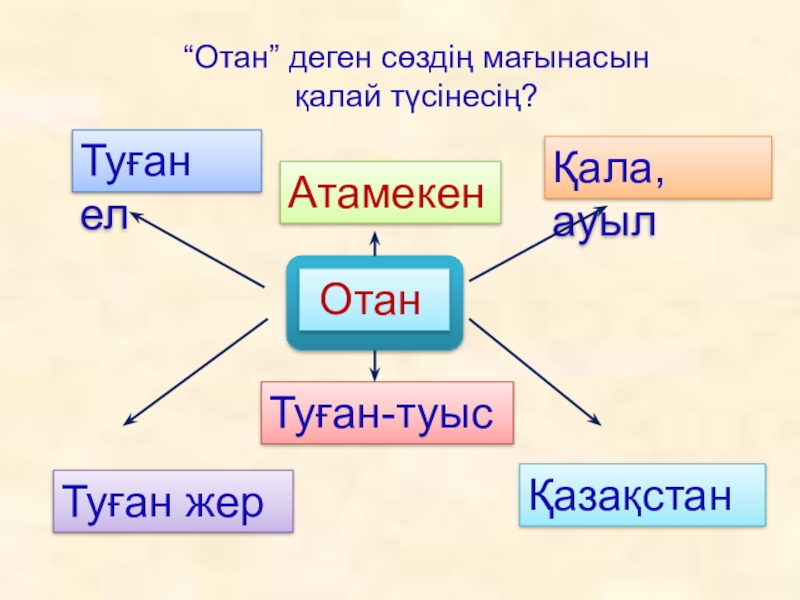 “Отан” деген сөздің мағынасын қалай түсінесің?

Туған ел

Атамекен

Қала, ауыл

Отан

Туған-туыс

Туған жер

Қазақстан